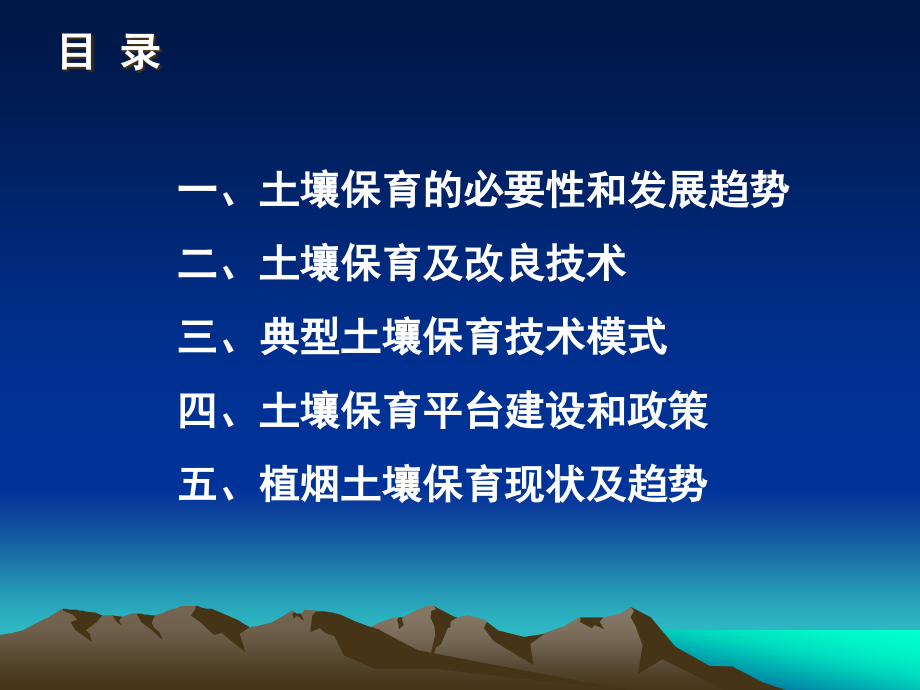 目 录

一、土壤保育的必要性和发展趋势

二、土壤保育及改良技术

三、典型土壤保育技术模式

四、土壤保育平台建设和政策

五、植烟土壤保育现状及趋势